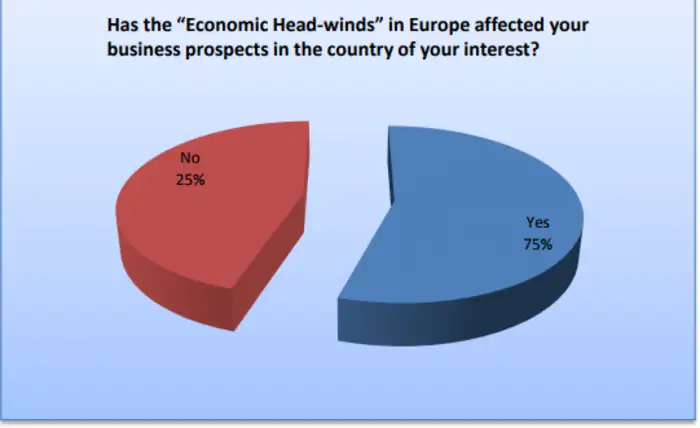 Has the “Economic Head-winds” in Europe affected your business prospects in the country of your interest?

No
25%

Yes
75%